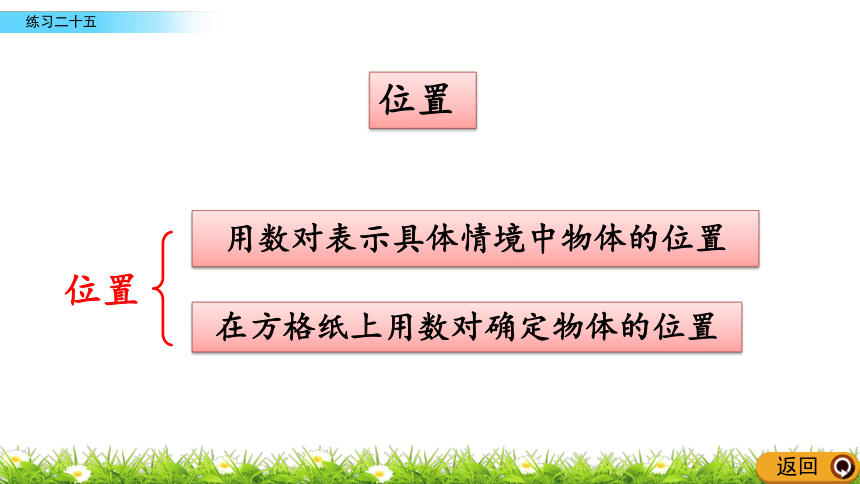 练习二十五

位置

位置

用数对表示具体情境中物体的位置

在方格纸上用数对确定物体的位置

返回